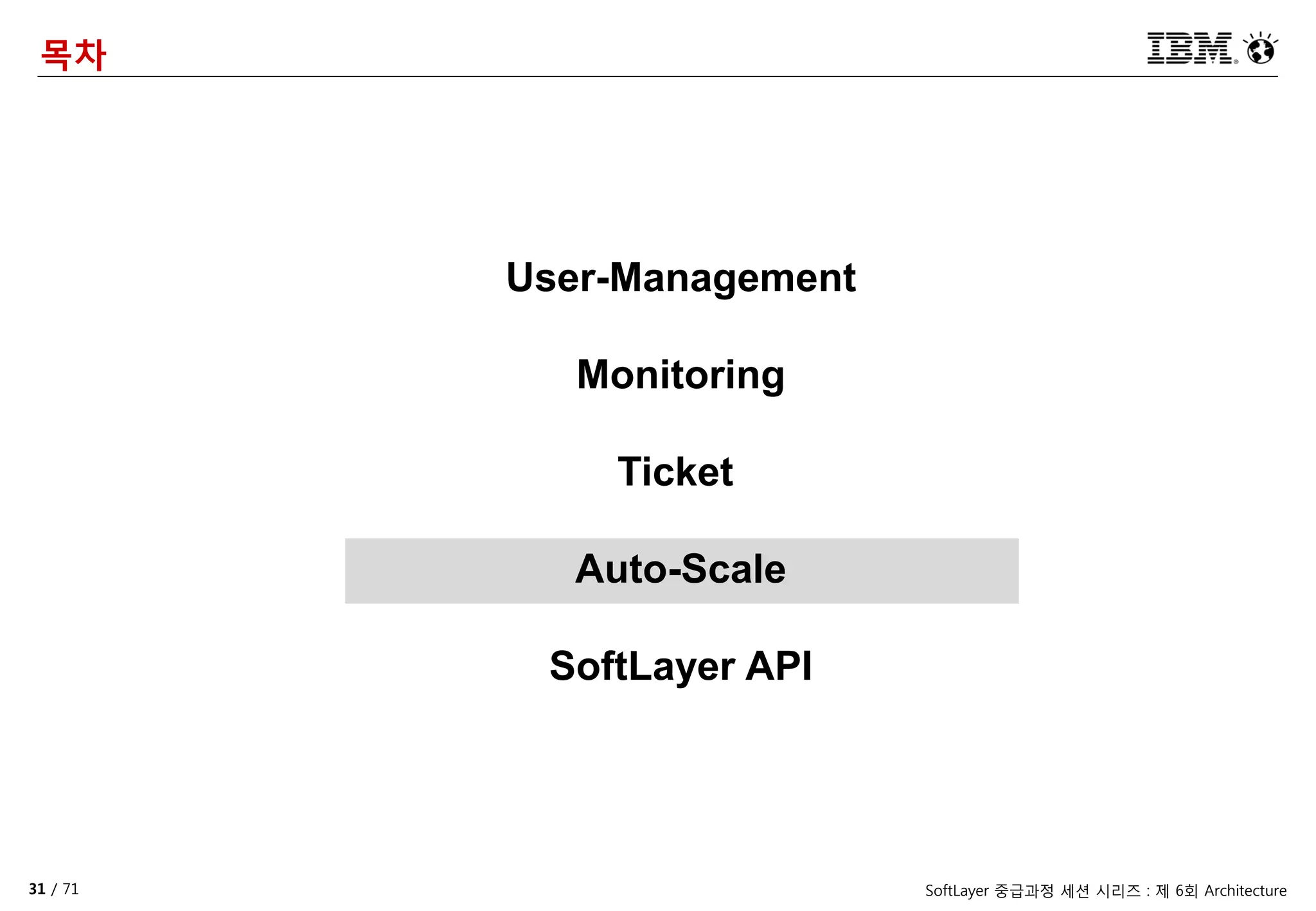 목차

IBM

User-Management

Monitoring

Ticket

Auto-Scale

SoftLayer API

31 / 71

SoftLayer 중급과정 세션 시리즈 : 제 6회 Architecture